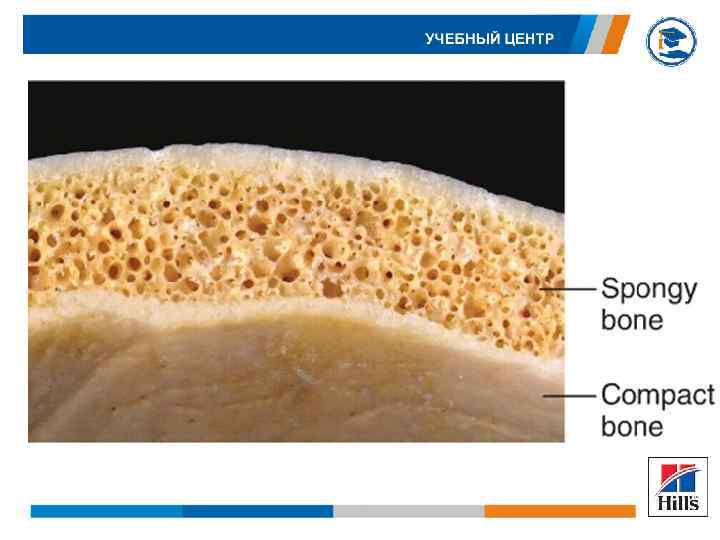 УЧЕБНЫЙ ЦЕНТР

Spongy bone

Compact bone

Hill's